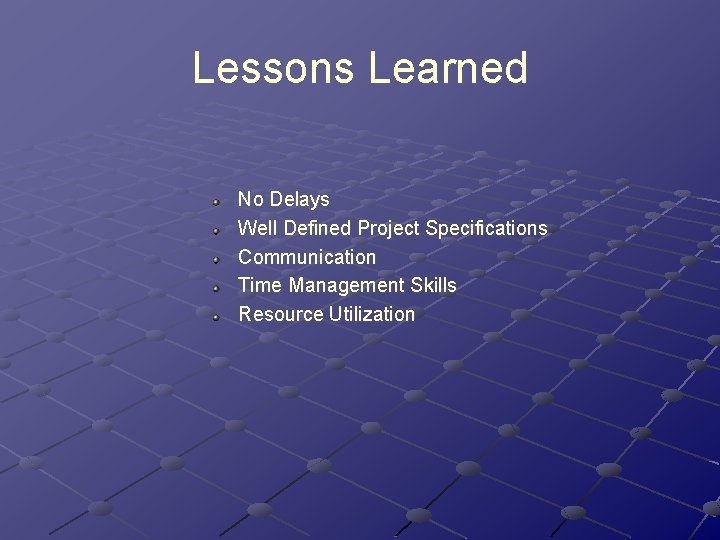 Lessons Learned

- No Delays
- Well Defined Project Specifications
- Communication
- Time Management Skills
- Resource Utilization